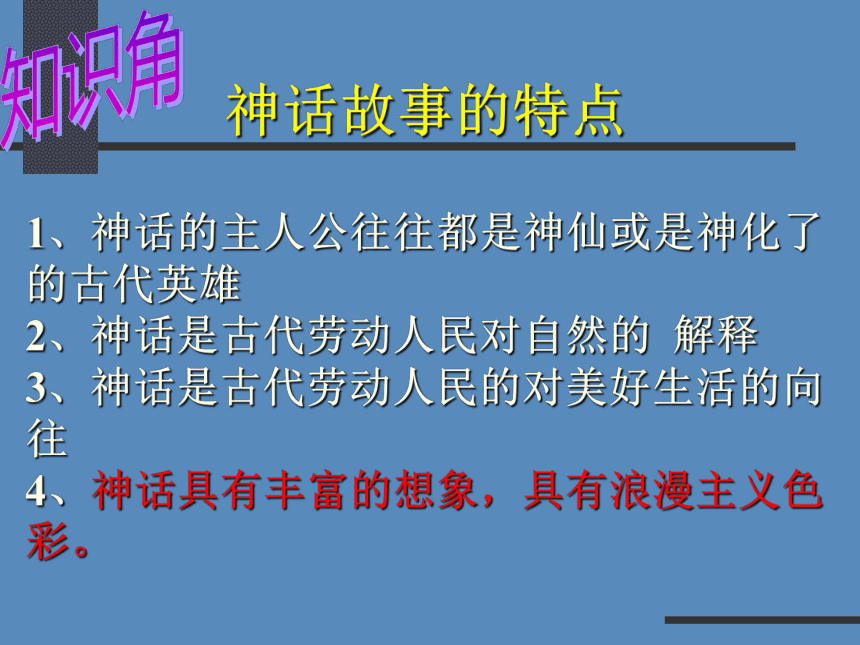 知识角

神话故事的特点

1、神话的主人公往往都是神仙或是神化了的古代英雄
2、神话是古代劳动人民对自然的 解释
3、神话是古代劳动人民的对美好生活的向往
4、神话具有丰富的想象，具有浪漫主义色彩。